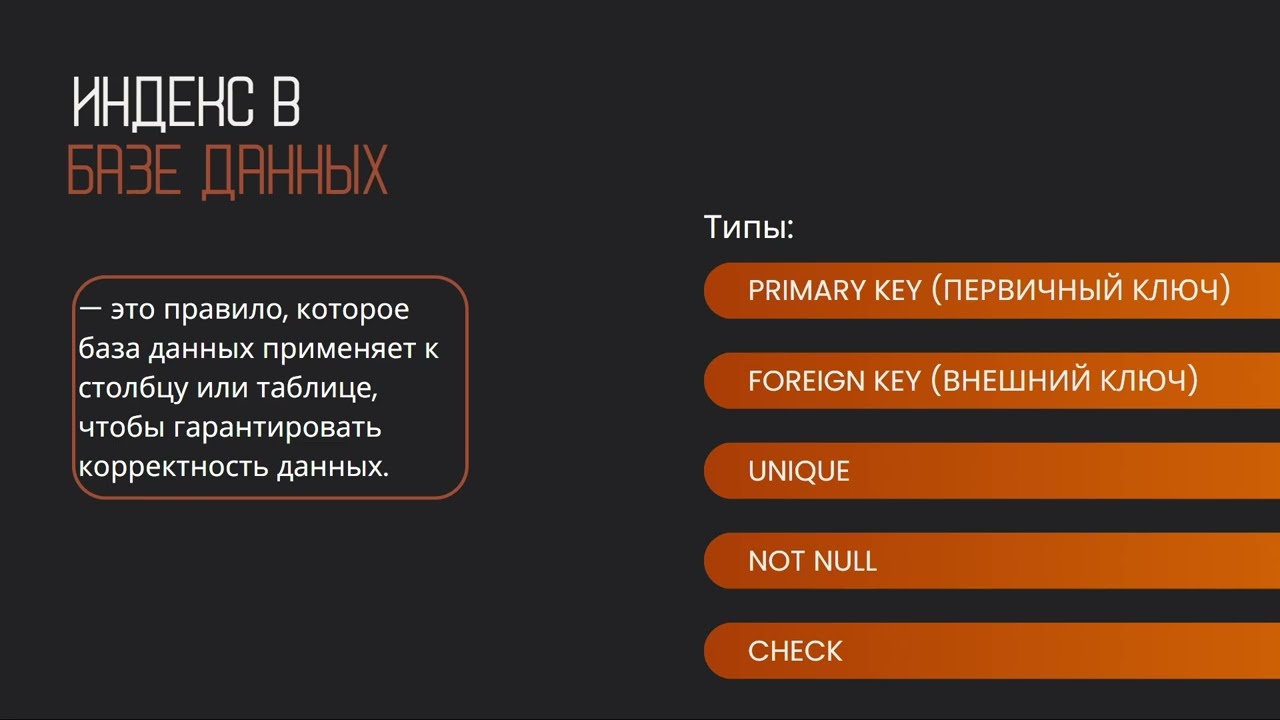 ИНДЕКС В
БАЗЕ ДАННЫХ

— это правило, которое база данных применяет к столбцу или таблице, чтобы гарантировать корректность данных.

Типы:

PRIMARY KEY (ПЕРВИЧНЫЙ КЛЮЧ)

FOREIGN KEY (ВНЕШНИЙ КЛЮЧ)

UNIQUE

NOT NULL

CHECK